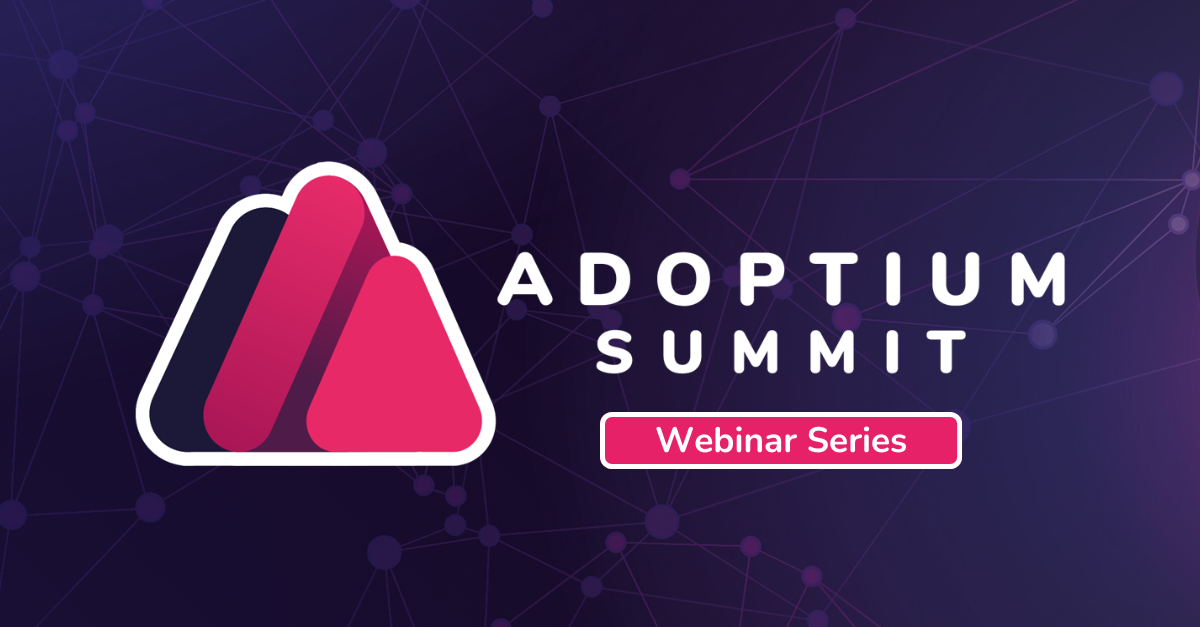 ADOPTIUM SUMMIT

Webinar Series